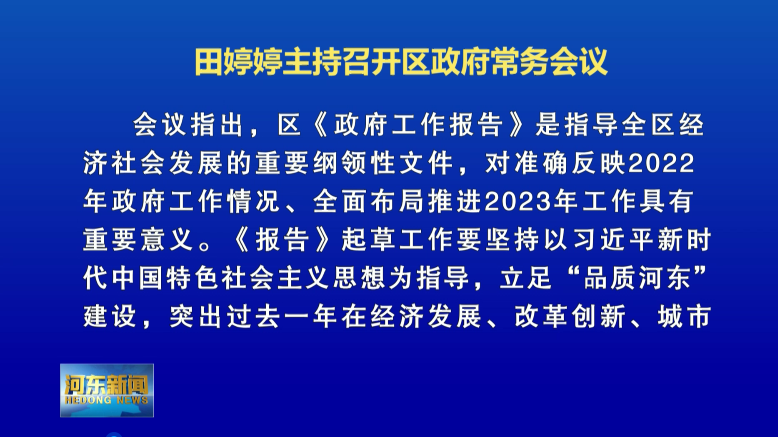 田婷婷主持召开区政府常务会议

会议指出，区《政府工作报告》是指导全区经济社会发展的重要纲领性文件，对准确反映2022年政府工作情况、全面布局推进2023年工作具有重要意义。《报告》起草工作要坚持以习近平新时代中国特色社会主义思想为指导，立足“品质河东”建设，突出过去一年在经济发展、改革创新、城市

河东新闻
HEDONG NEWS